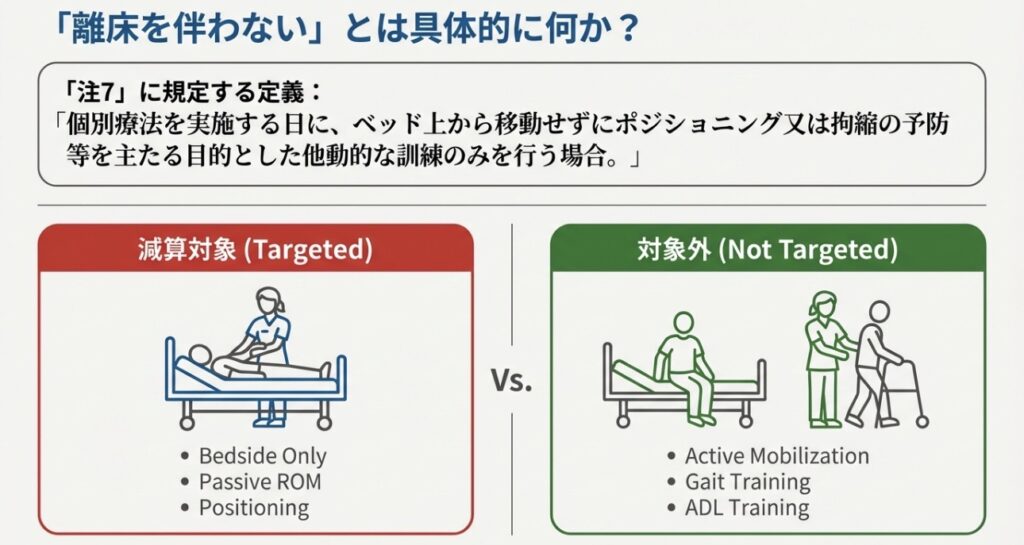 「離床を伴わない」とは具体的に何か？

「注7」に規定する定義：
「個別療法を実施する日に、ベッド上から移動せずにポジショニング又は拘縮の予防等を主たる目的とした他動的な訓練のみを行う場合。」

減算対象 (Targeted)

• Bedside Only
• Passive ROM
• Positioning

Vs.

対象外 (Not Targeted)

• Active Mobilization
• Gait Training
• ADL Training